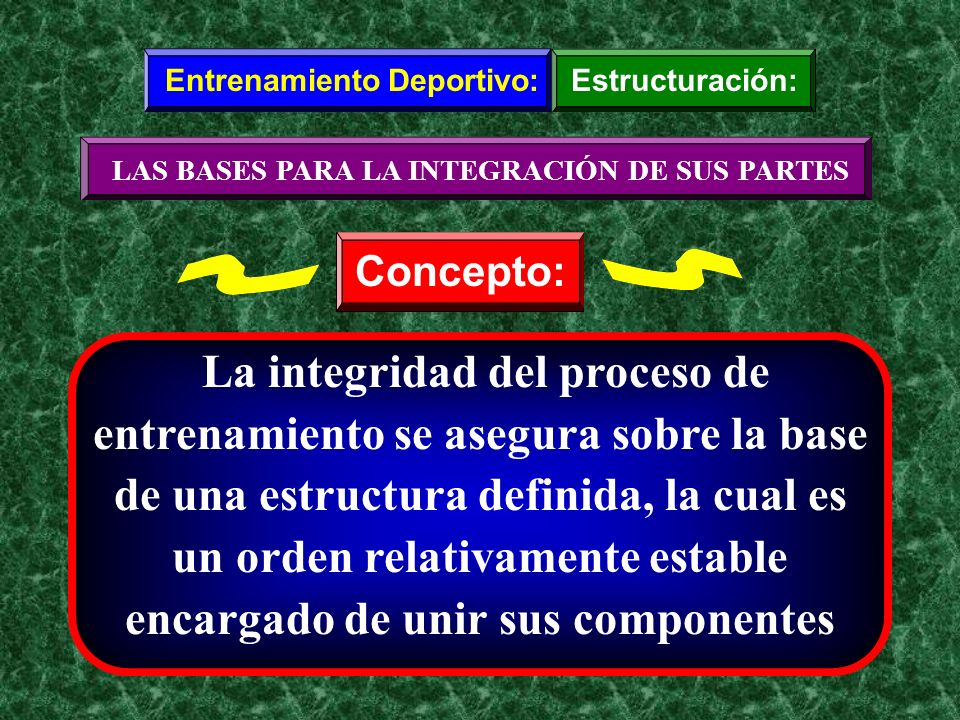 Entrenamiento Deportivo: Estructuración:

LAS BASES PARA LA INTEGRACIÓN DE SUS PARTES

Concepto:

La integridad del proceso de entrenamiento se asegura sobre la base de una estructura definida, la cual es un orden relativamente estable encargado de unir sus componentes